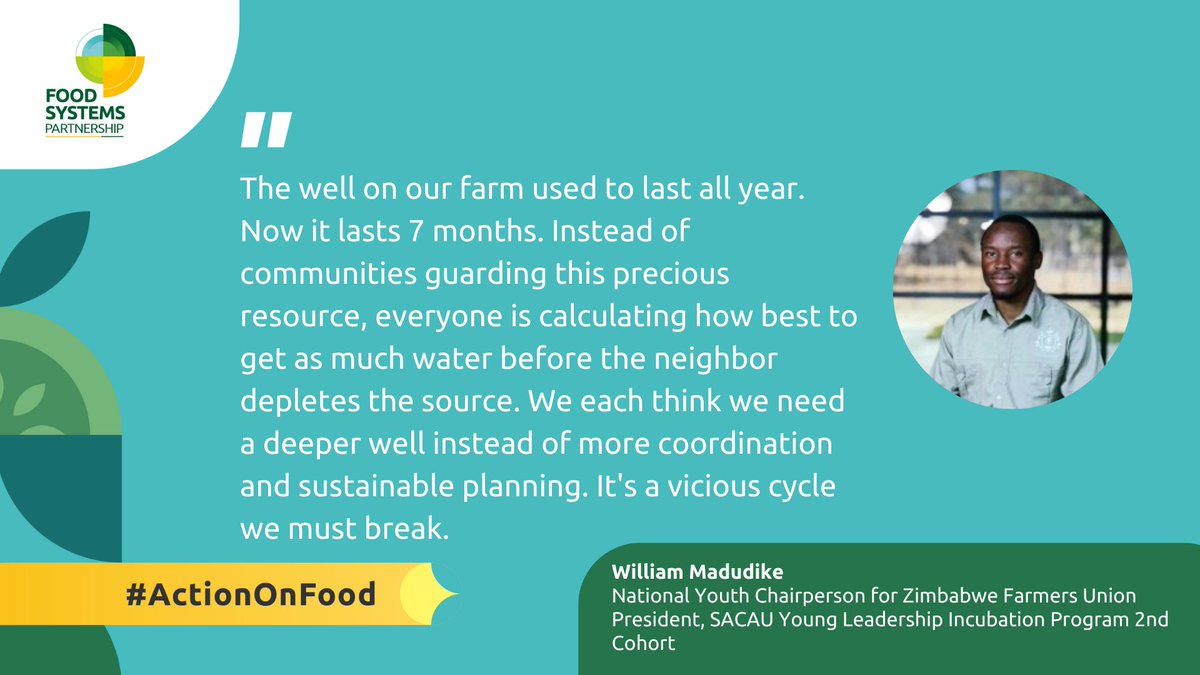 FOOD SYSTEMS PARTNERSHIP

"

The well on our farm used to last all year. Now it lasts 7 months. Instead of communities guarding this precious resource, everyone is calculating how best to get as much water before the neighbor depletes the source. We each think we need a deeper well instead of more coordination and sustainable planning. It's a vicious cycle we must break.

#ActionOnFood

William Madudike
National Youth Chairperson for Zimbabwe Farmers Union President, SACAU Young Leadership Incubation Program 2nd Cohort